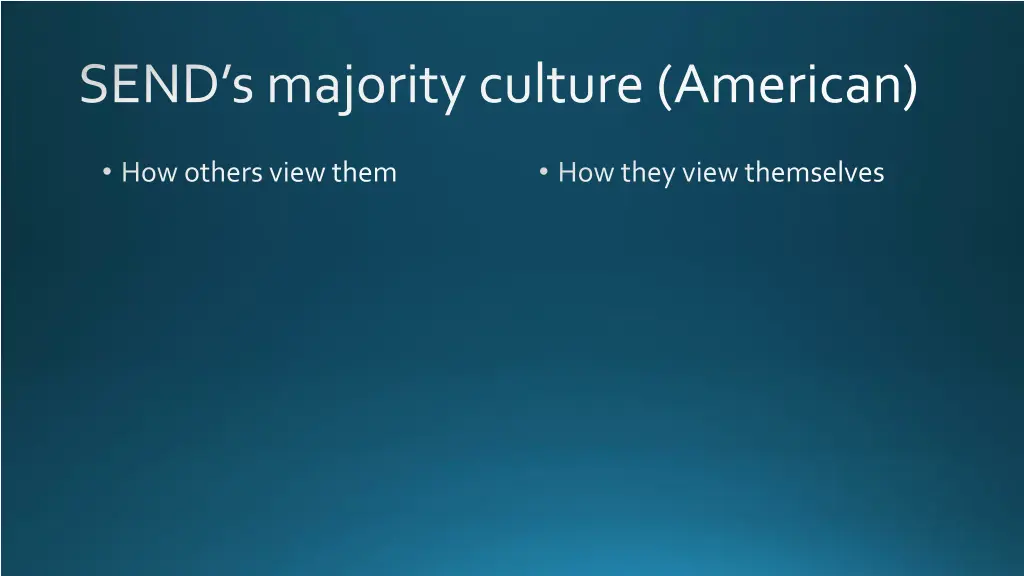 SEND's majority culture (American)

• How others view them

• How they view themselves